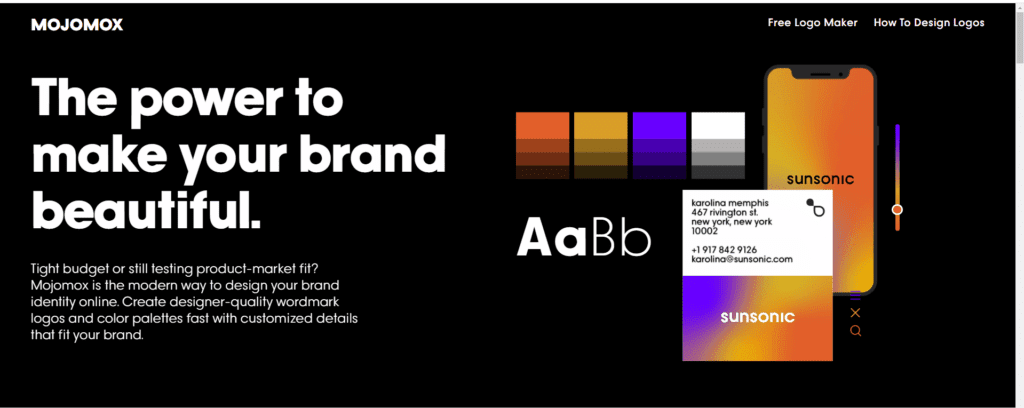 MOJOMOX

Free Logo Maker How To Design Logos

The power to make your brand beautiful.

Tight budget or still testing product-market fit? Mojomox is the modern way to design your brand identity online. Create designer-quality wordmark logos and color palettes fast with customized details that fit your brand.

AaBb

sunsonic

karolina memphis
467 rivington st.
new york, new york
10002

+1 917 842 9126
karolina@sunsonic.com

sunsonic